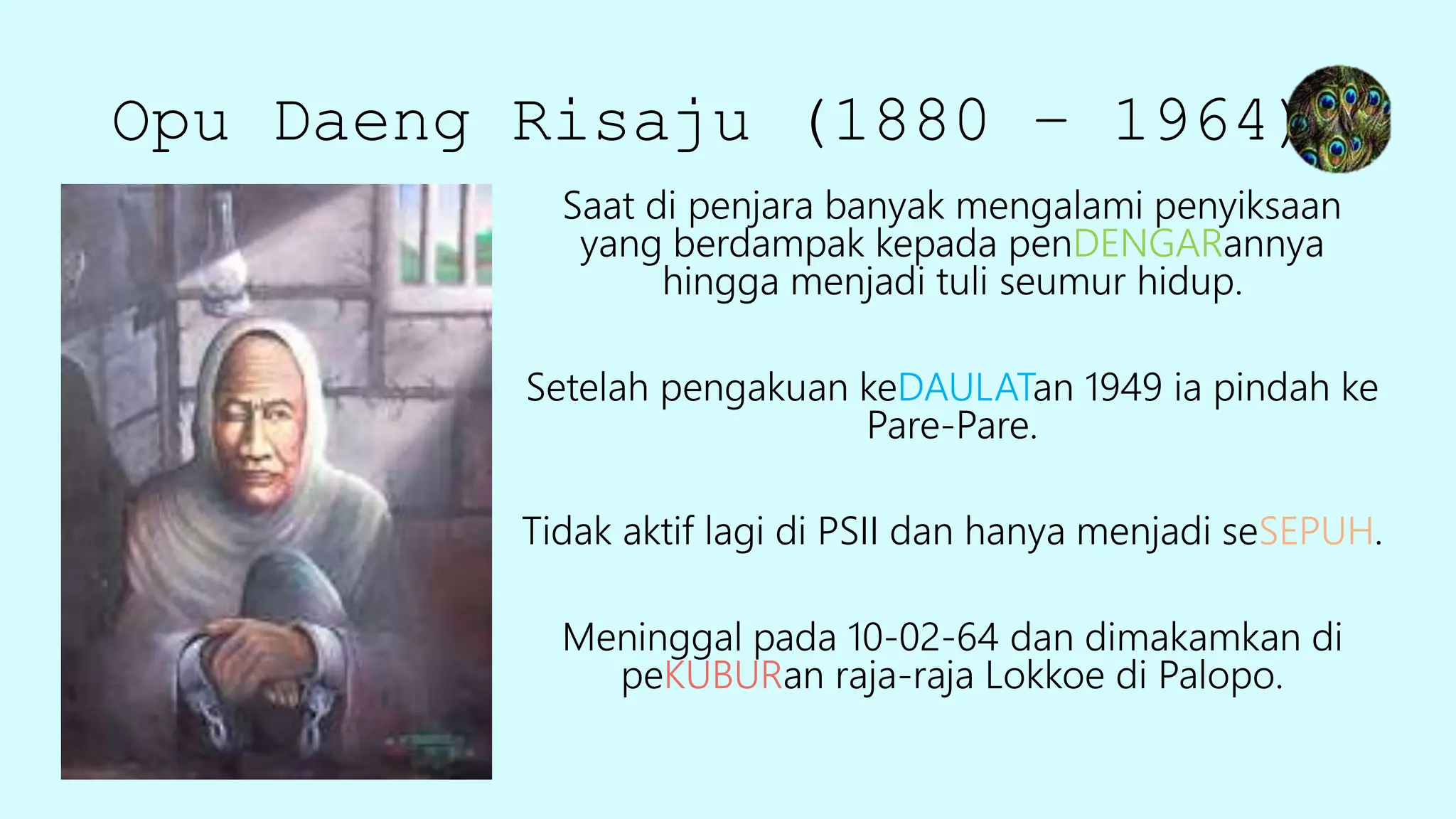 Opu Daeng Risaju (1880 – 1964)

Saat di penjara banyak mengalami penyiksaan yang berdampak kepada penDENGARannya hingga menjadi tuli seumur hidup.

Setelah pengakuan keDAULATan 1949 ia pindah ke Pare-Pare.

Tidak aktif lagi di PSII dan hanya menjadi seSEPUH.

Meninggal pada 10-02-64 dan dimakamkan di peKUBURan raja-raja Lokkoe di Palopo.